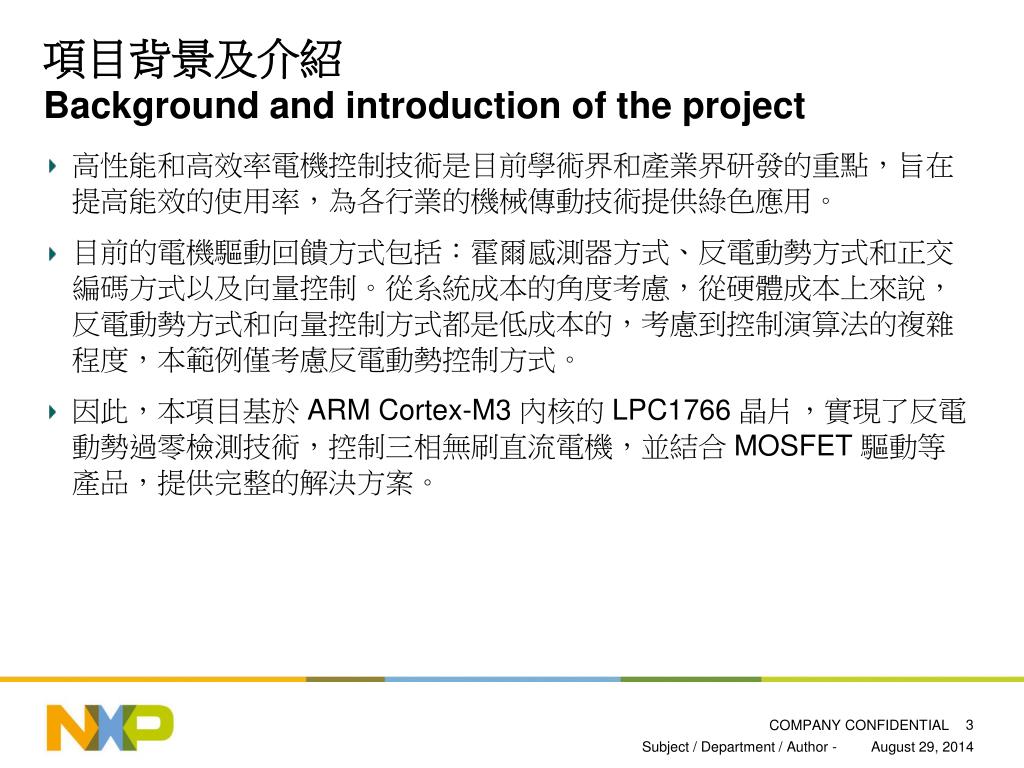 項目背景及介紹
Background and introduction of the project

高性能和高效率電機控制技術是目前學術界和產業界研發的重點，旨在提高能效的使用率，為各行業的機械傳動技術提供綠色應用。

目前的電機驅動回饋方式包括：霍爾感測器方式、反電動勢方式和正交編碼方式以及向量控制。從系統成本的角度考慮，從硬體成本上來說，反電動勢方式和向量控制方式都是低成本的，考慮到控制演算法的複雜程度，本範例僅考慮反電動勢控制方式。

因此，本項目基於 ARM Cortex-M3 內核的 LPC1766 晶片，實現了反電動勢過零檢測技術，控制三相無刷直流電機，並結合 MOSFET 驅動等產品，提供完整的解決方案。

NXP

COMPANY CONFIDENTIAL 3
Subject / Department / Author - August 29, 2014